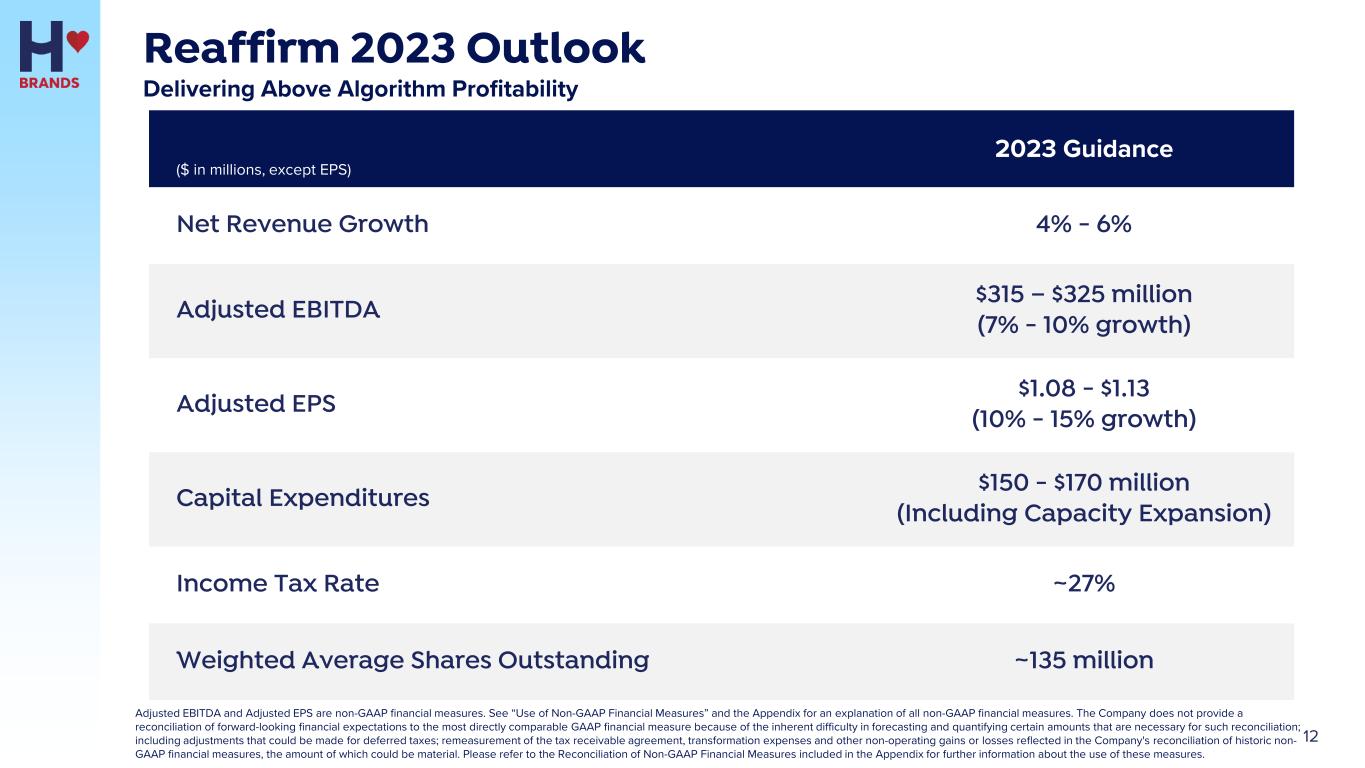 H
BRANDS

Reaffirm 2023 Outlook
Delivering Above Algorithm Profitability

| ($ in millions, except EPS) | 2023 Guidance |
|---|---|
| Net Revenue Growth | 4% – 6% |
| Adjusted EBITDA | \$315 – \$325 million (7% – 10% growth) |
| Adjusted EPS | \$1.08 – \$1.13 (10% – 15% growth) |
| Capital Expenditures | \$150 – \$170 million (Including Capacity Expansion) |
| Income Tax Rate | ~27% |
| Weighted Average Shares Outstanding | ~135 million |

Adjusted EBITDA and Adjusted EPS are non-GAAP financial measures. See "Use of Non-GAAP Financial Measures" and the Appendix for an explanation of all non-GAAP financial measures. The Company does not provide a reconciliation of forward-looking financial expectations to the most directly comparable GAAP financial measure because of the inherent difficulty in forecasting and quantifying certain amounts that are necessary for such reconciliation; including adjustments that could be made for deferred taxes; remeasurement of the tax receivable agreement, transformation expenses and other non-operating gains or losses reflected in the Company's reconciliation of historic non-GAAP financial measures, the amount of which could be material. Please refer to the Reconciliation of Non-GAAP Financial Measures included in the Appendix for further information about the use of these measures.

12